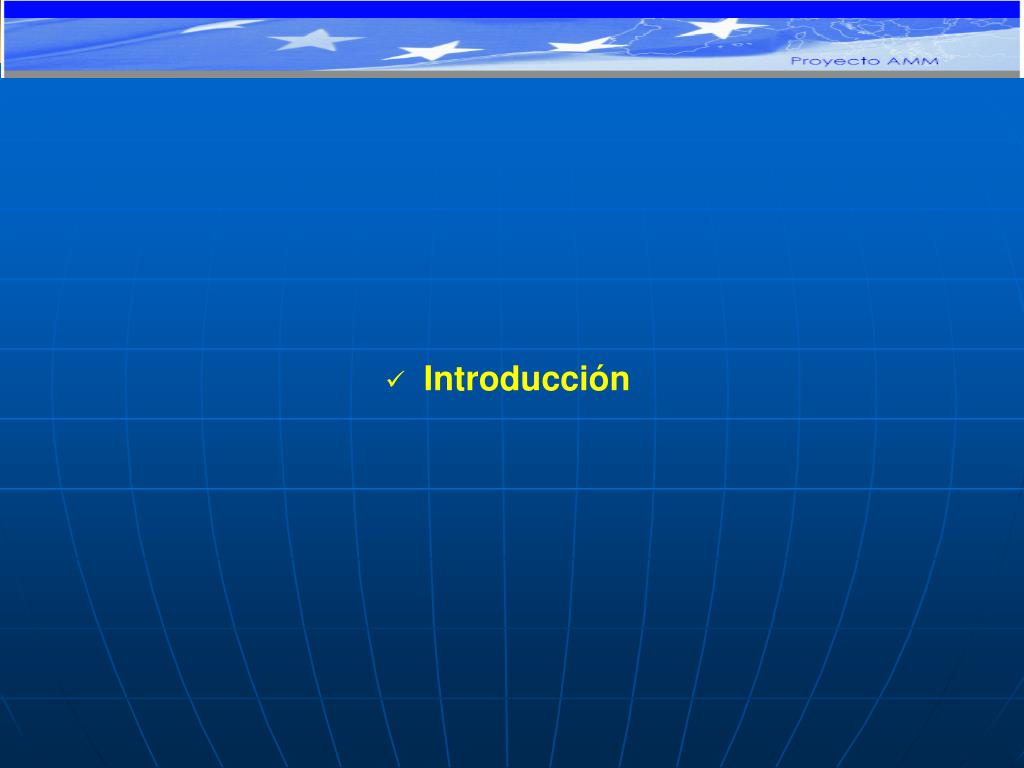 Proyecto AMM

✓ Introducción